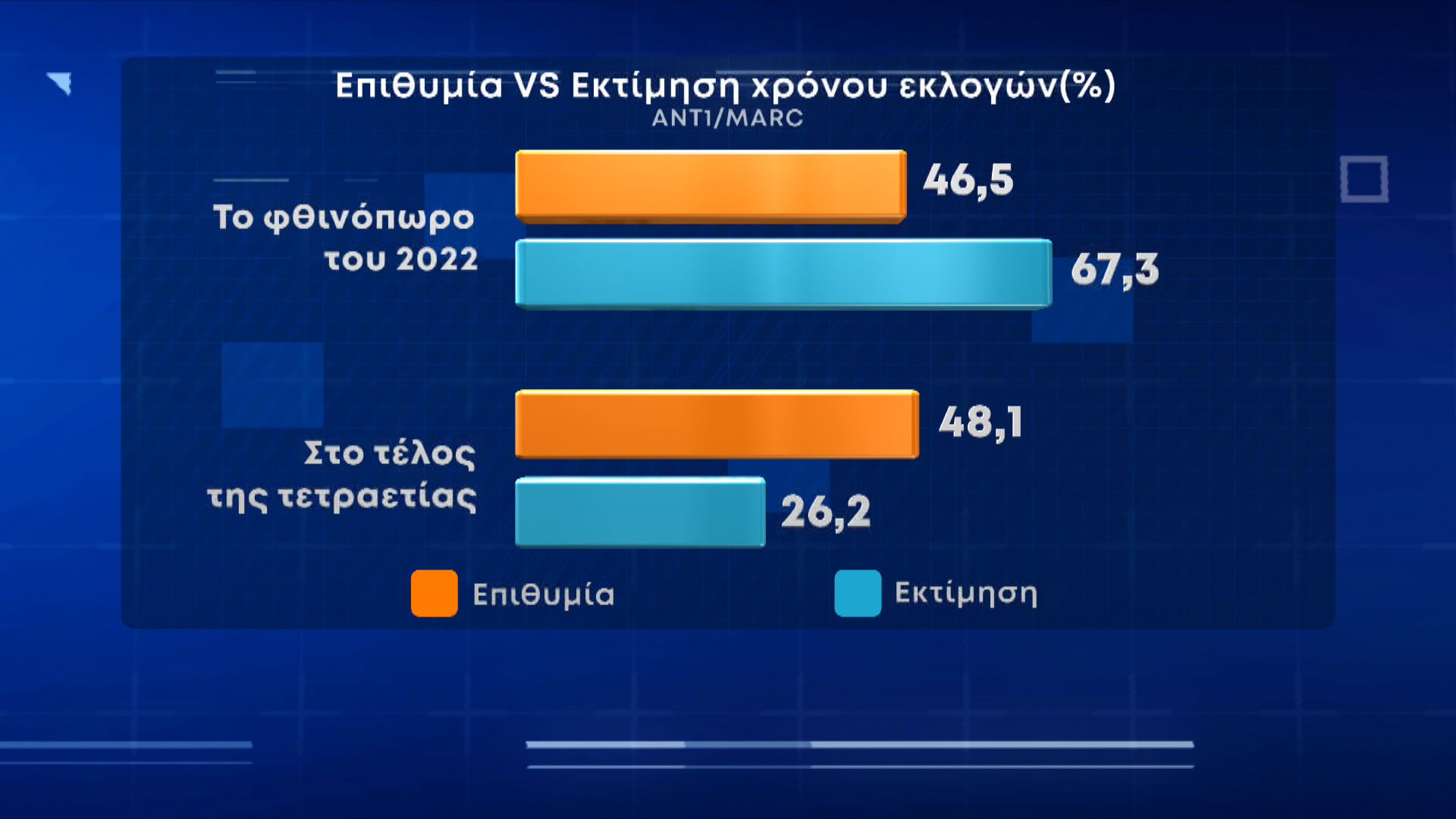 Επιθυμία VS Εκτίμηση χρόνου εκλογών(%)
ANT1/MARC

Το φθινόπωρο του 2022

46,5

67,3

Στο τέλος της τετραετίας

48,1

26,2

Επιθυμία

Εκτίμηση